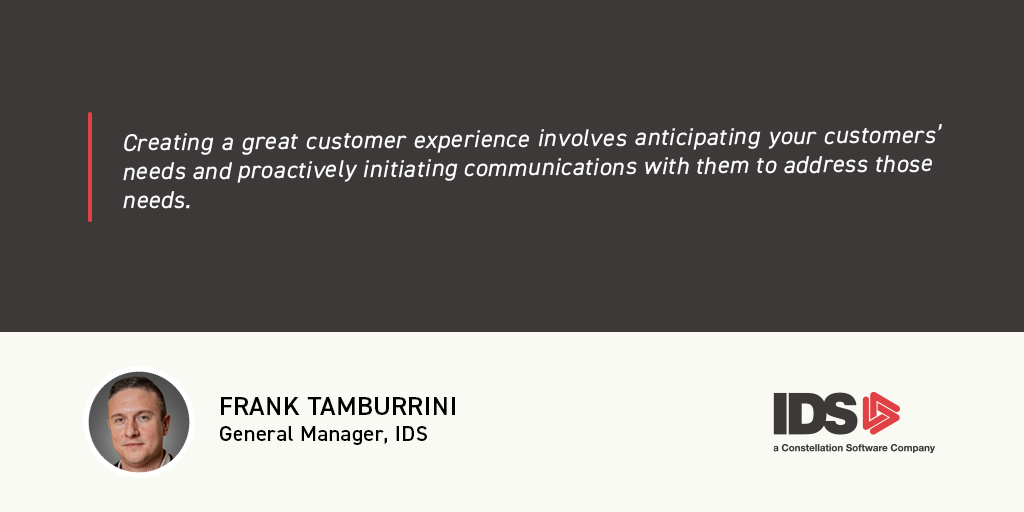 Creating a great customer experience involves anticipating your customers' needs and proactively initiating communications with them to address those needs.

FRANK TAMBURRINI
General Manager, IDS

IDS
a Constellation Software Company